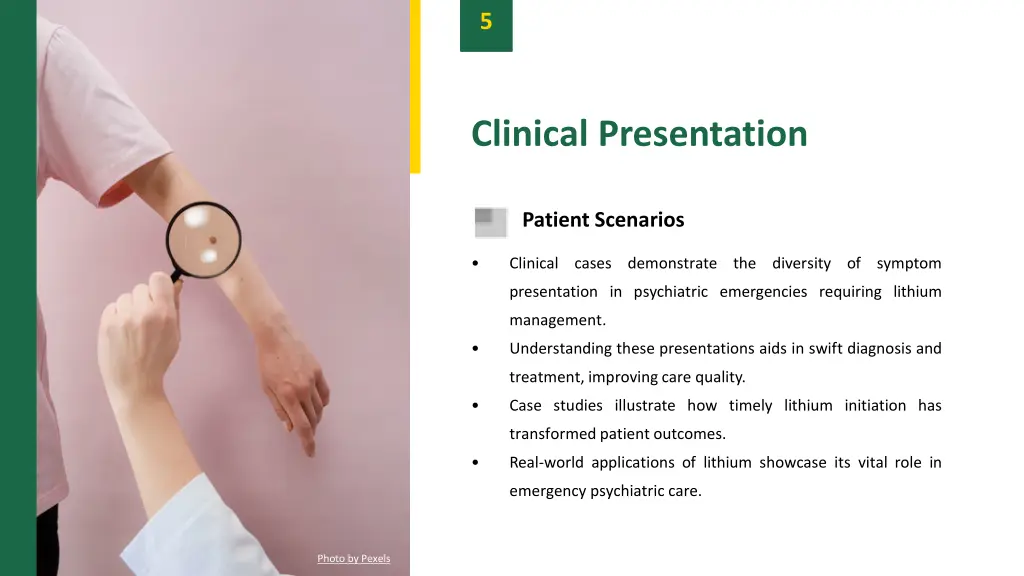 5

Clinical Presentation

Patient Scenarios

• Clinical cases demonstrate the diversity of symptom presentation in psychiatric emergencies requiring lithium management.
• Understanding these presentations aids in swift diagnosis and treatment, improving care quality.
• Case studies illustrate how timely lithium initiation has transformed patient outcomes.
• Real-world applications of lithium showcase its vital role in emergency psychiatric care.

Photo by Pexels